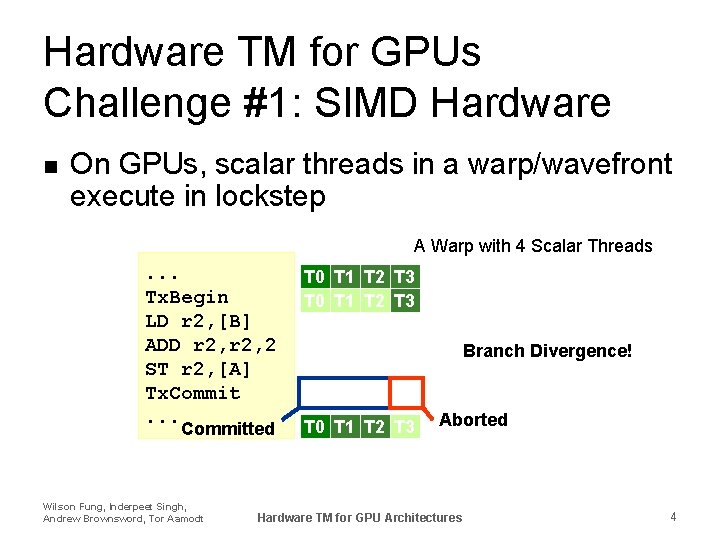 Hardware TM for GPUs
Challenge #1: SIMD Hardware

■ On GPUs, scalar threads in a warp/wavefront execute in lockstep

A Warp with 4 Scalar Threads

...
TxBegin
LD r2,[B]
ADD r2,r2,2
ST r2,[A]
TxCommit
...

T0 T1 T2 T3
T0 T1 T2 T3

Branch Divergence!

Committed
T0 T1 T2 T3
Aborted

Wilson Fung, Inderpeet Singh, Andrew Brownsword, Tor Aamodt

Hardware TM for GPU Architectures

4